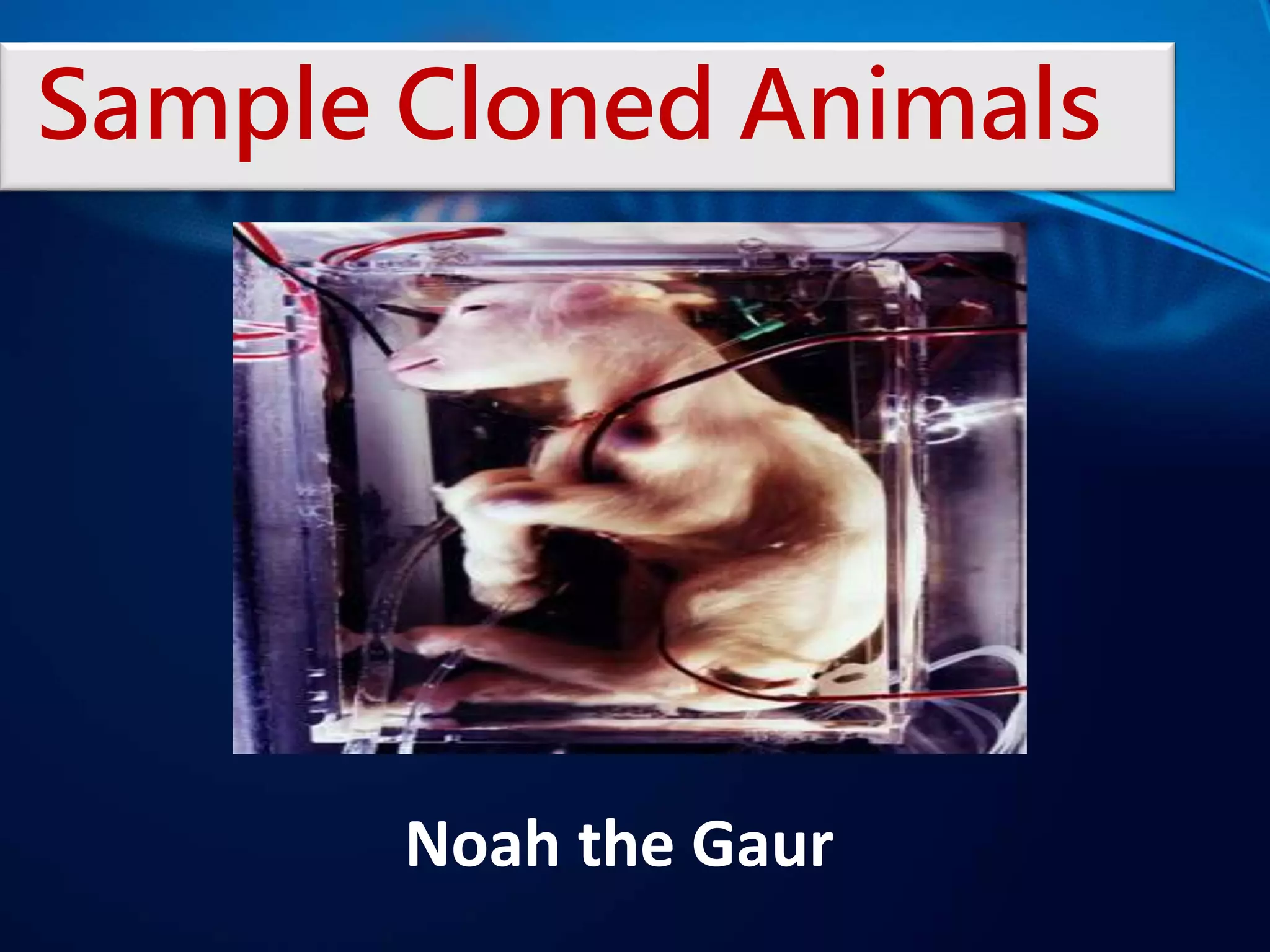 Sample Cloned Animals

Noah the Gaur